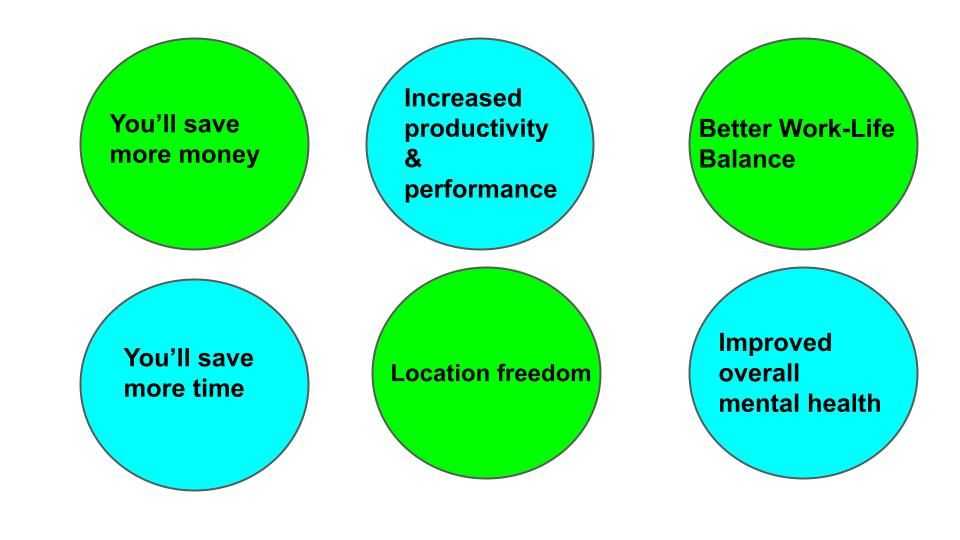 You'll save more money

Increased productivity & performance

Better Work-Life Balance

You'll save more time

Location freedom

Improved overall mental health